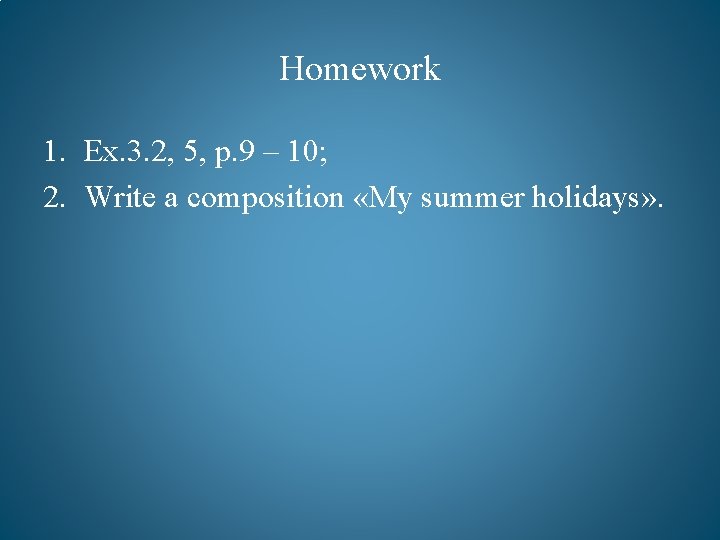 Homework

1. Ex.3.2, 5, p.9 – 10;
2. Write a composition «My summer holidays».